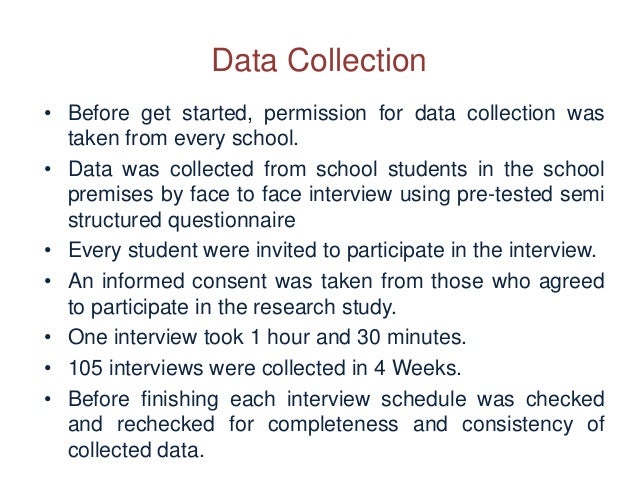 Data Collection

• Before get started, permission for data collection was taken from every school.

• Data was collected from school students in the school premises by face to face interview using pre-tested semi structured questionnaire

• Every student were invited to participate in the interview.

• An informed consent was taken from those who agreed to participate in the research study.

• One interview took 1 hour and 30 minutes.

• 105 interviews were collected in 4 Weeks.

• Before finishing each interview schedule was checked and rechecked for completeness and consistency of collected data.